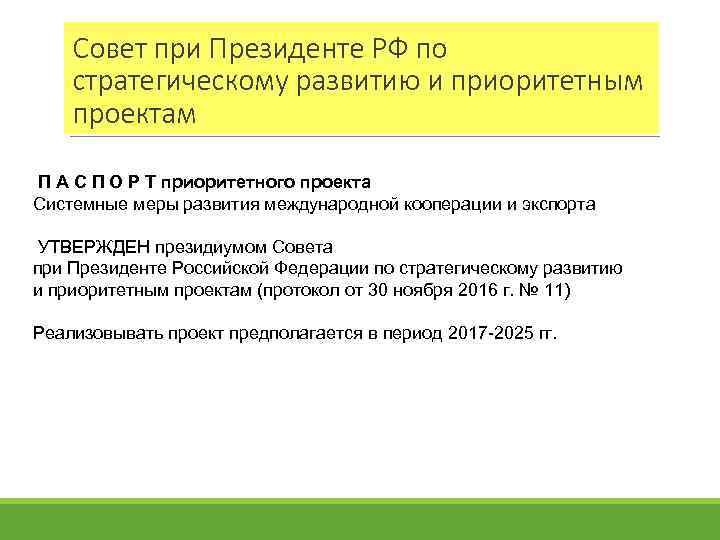 Совет при Президенте РФ по стратегическому развитию и приоритетным проектам

П А С П О Р Т приоритетного проекта
Системные меры развития международной кооперации и экспорта

УТВЕРЖДЕН президиумом Совета
при Президенте Российской Федерации по стратегическому развитию и приоритетным проектам (протокол от 30 ноября 2016 г. № 11)

Реализовывать проект предполагается в период 2017-2025 гг.